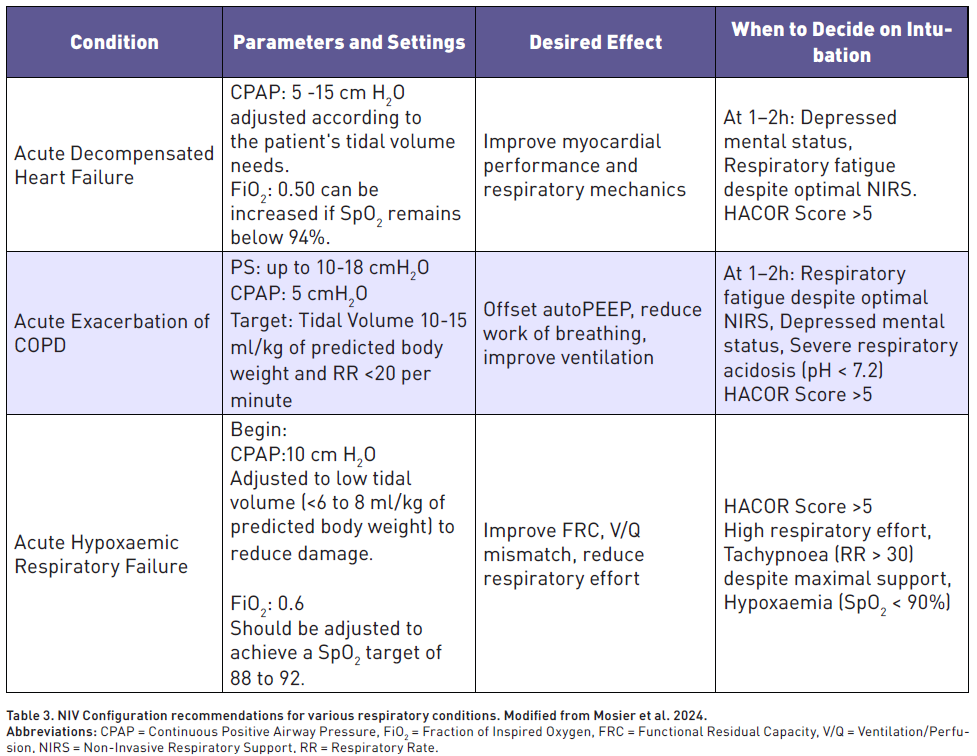 | Condition | Parameters and Settings | Desired Effect | When to Decide on Intubation |
|---|---|---|---|
| Acute Decompensated Heart Failure | CPAP: 5 -15 cm $H_2O$ adjusted according to the patient's tidal volume needs. $FiO_2$: 0.50 can be increased if $SpO_2$ remains below 94%. | Improve myocardial performance and respiratory mechanics | At 1–2h: Depressed mental status, Respiratory fatigue despite optimal NIRS. HACOR Score >5 |
| Acute Exacerbation of COPD | PS: up to 10-18 $cmH_2O$ CPAP: 5 $cmH_2O$ Target: Tidal Volume 10-15 ml/kg of predicted body weight and RR <20 per minute | Offset autoPEEP, reduce work of breathing, improve ventilation | At 1–2h: Respiratory fatigue despite optimal NIRS, Depressed mental status, Severe respiratory acidosis (pH < 7.2) HACOR Score >5 |
| Acute Hypoxaemic Respiratory Failure | Begin: CPAP:10 cm $H_2O$ Adjusted to low tidal volume (<6 to 8 ml/kg of predicted body weight) to reduce damage. $FiO_2$: 0.6 Should be adjusted to achieve a $SpO_2$ target of 88 to 92. | Improve FRC, V/Q mismatch, reduce respiratory effort | HACOR Score >5 High respiratory effort, Tachypnoea (RR > 30) despite maximal support, Hypoxaemia ($SpO_2$ < 90%) |

Table 3. NIV Configuration recommendations for various respiratory conditions. Modified from Mosier et al. 2024.
Abbreviations: CPAP = Continuous Positive Airway Pressure, $FiO_2$ = Fraction of Inspired Oxygen, FRC = Functional Residual Capacity, V/Q = Ventilation/Perfusion, NIRS = Non-Invasive Respiratory Support, RR = Respiratory Rate.